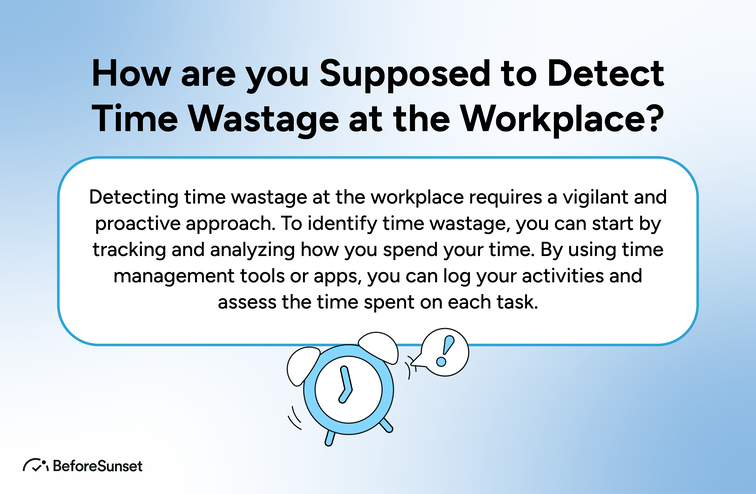 How are you Supposed to Detect Time Wastage at the Workplace?

Detecting time wastage at the workplace requires a vigilant and proactive approach. To identify time wastage, you can start by tracking and analyzing how you spend your time. By using time management tools or apps, you can log your activities and assess the time spent on each task.

!

BeforeSunset